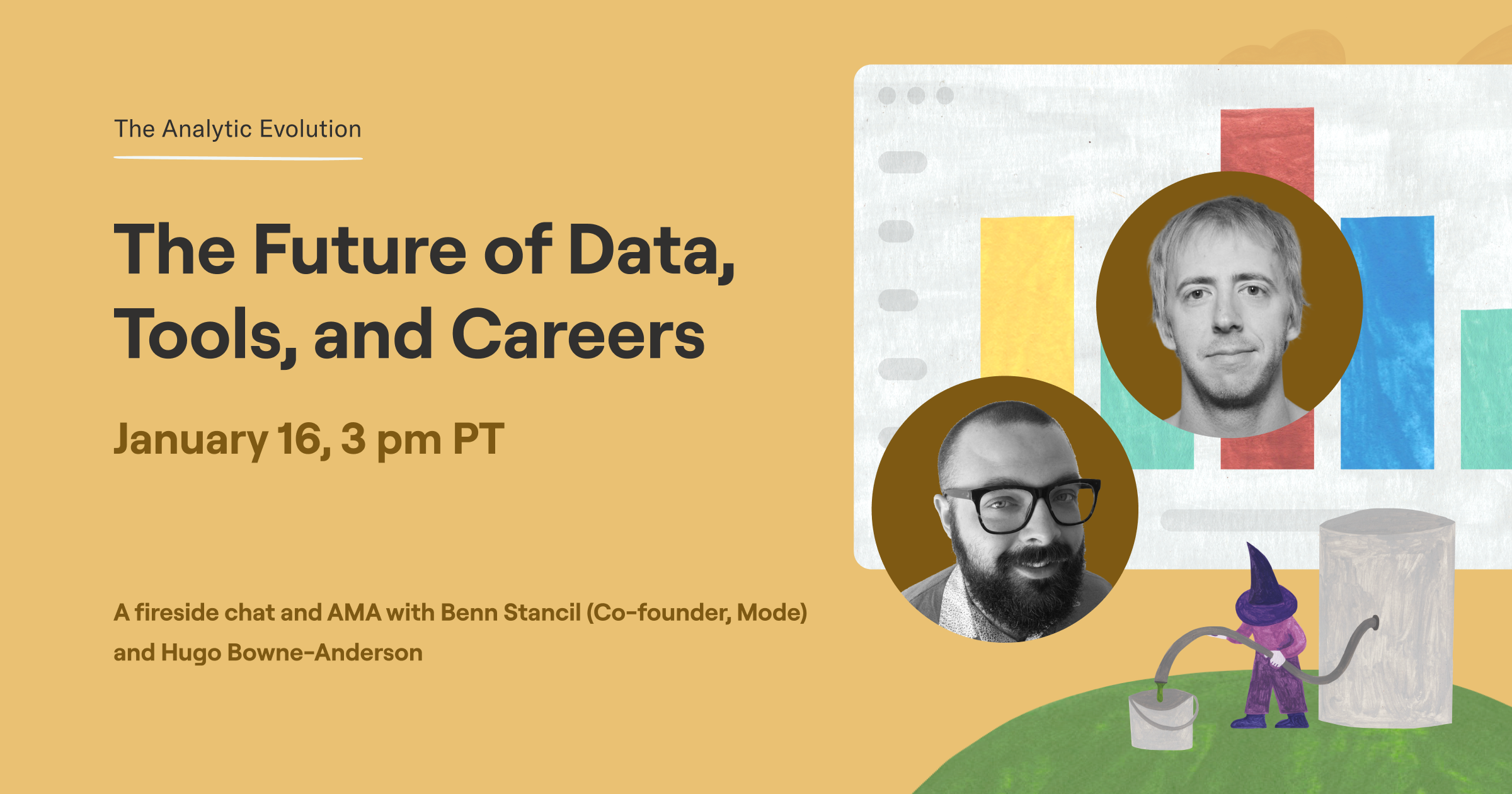 The Analytic Evolution

The Future of Data, Tools, and Careers

January 16, 3 pm PT

A fireside chat and AMA with Benn Stancil (Co-founder, Mode) and Hugo Bowne-Anderson